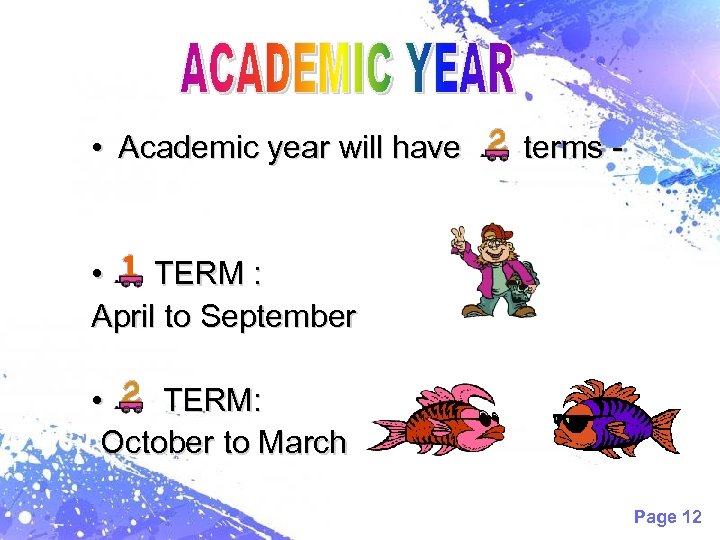 ACADEMIC YEAR

• Academic year will have 2 terms -

• 1 TERM :
April to September

• 2 TERM:
October to March

Page 12